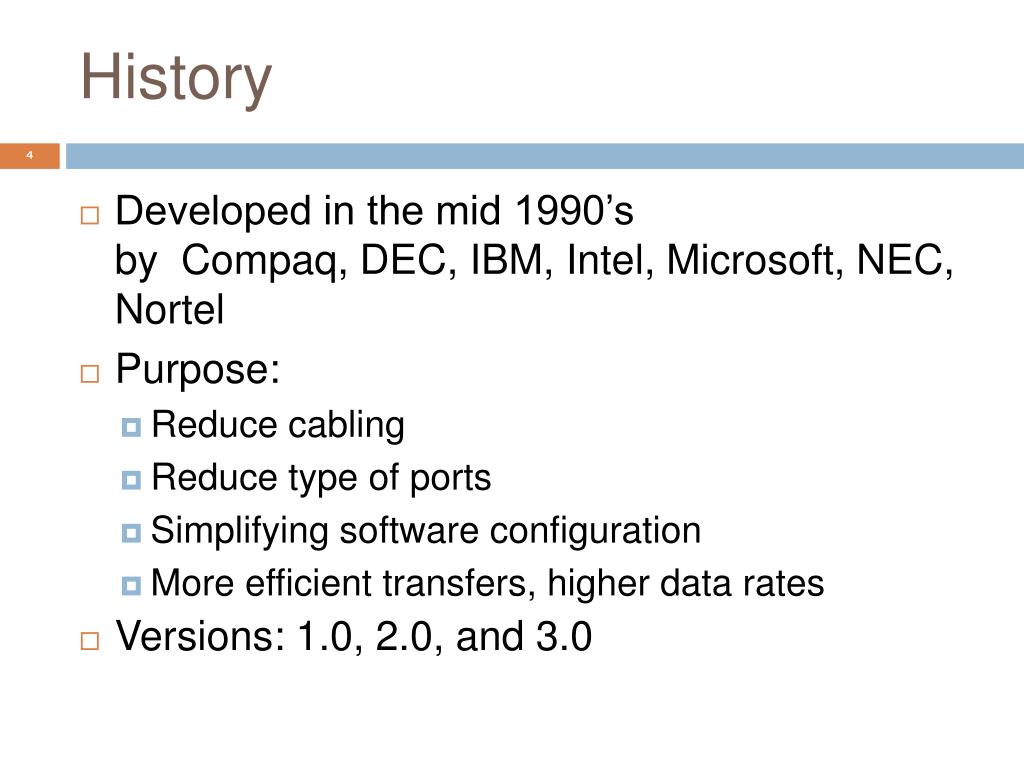 History

4

Developed in the mid 1990’s by  Compaq, DEC, IBM, Intel, Microsoft, NEC, Nortel

Purpose:

Reduce cabling

Reduce type of ports

Simplifying software configuration

More efficient transfers, higher data rates

Versions: 1.0, 2.0, and 3.0